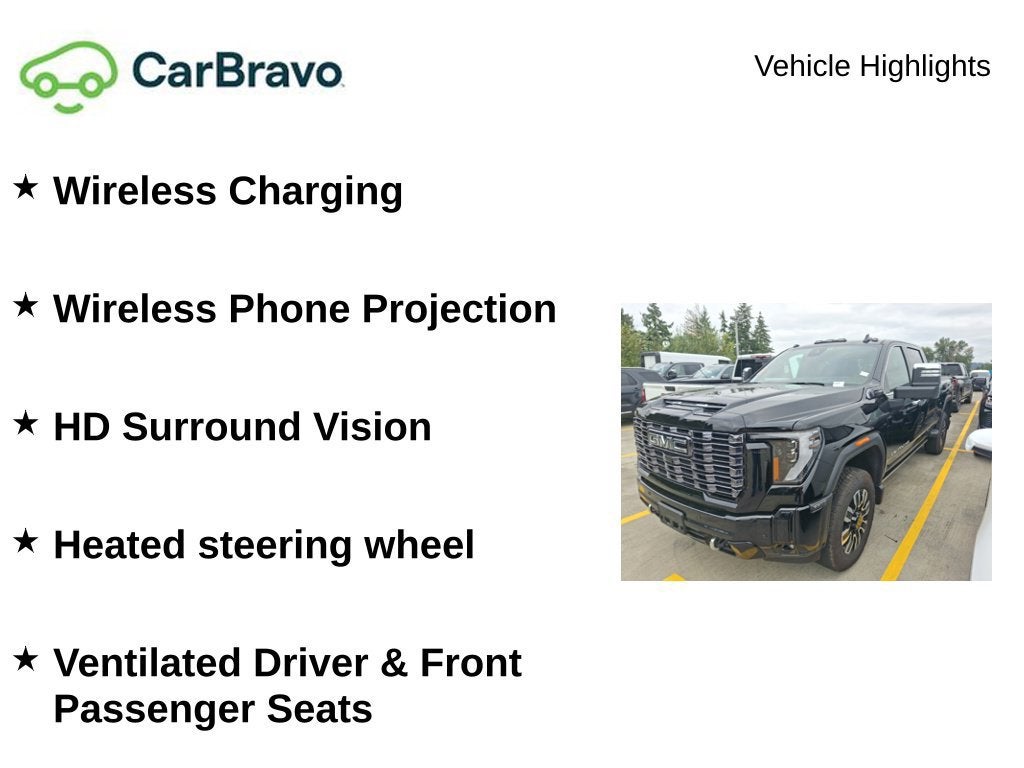 CarBravo

Vehicle Highlights

★ Wireless Charging

★ Wireless Phone Projection

★ HD Surround Vision

★ Heated steering wheel

★ Ventilated Driver & Front Passenger Seats

GMC